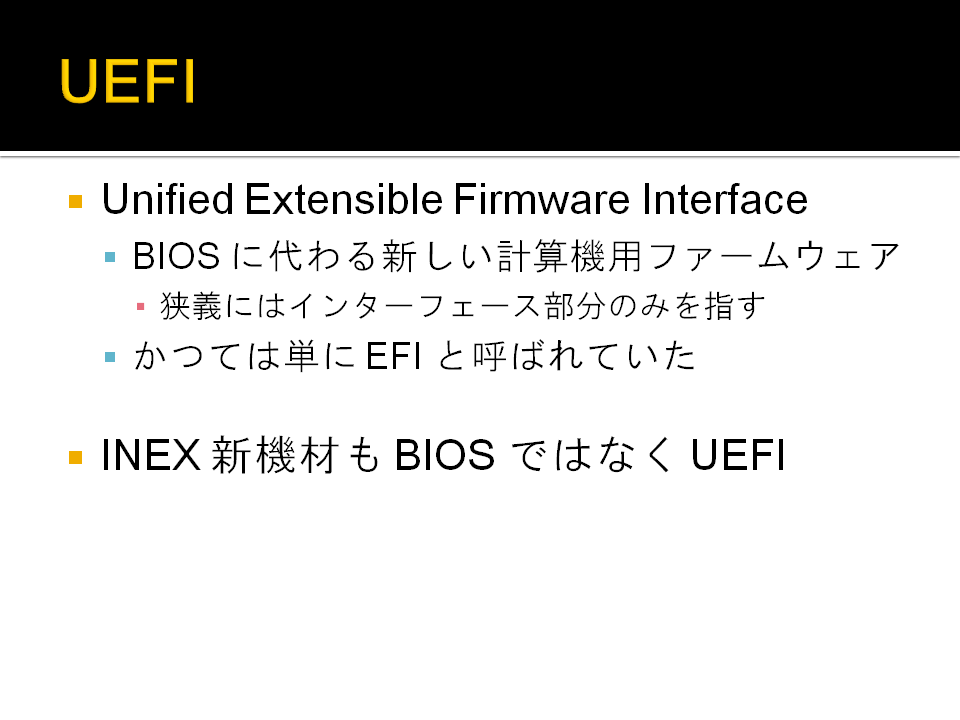 UEFI

Unified Extensible Firmware Interface

BIOS に代わる新しい計算機用ファームウェア

狭義にはインターフェース部分のみを指す

かつては単に EFI と呼ばれていた

INEX 新機材も BIOS ではなく UEFI